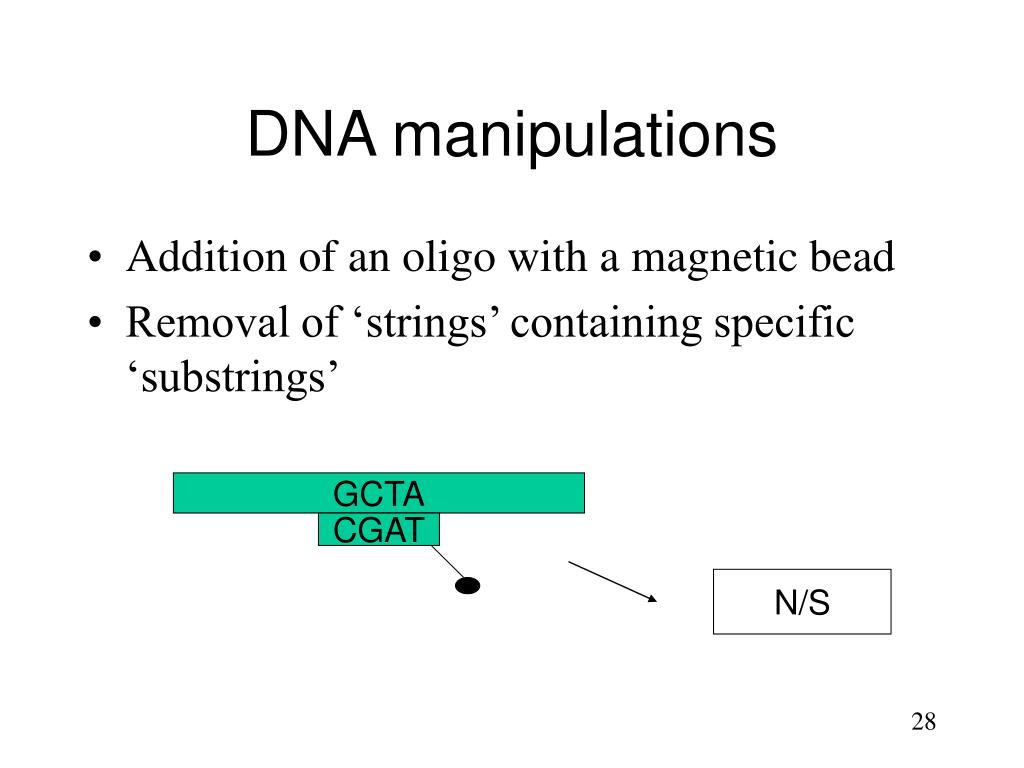 DNA manipulations

• Addition of an oligo with a magnetic bead
• Removal of ‘strings’ containing specific ‘substrings’

GCTA
CGAT

N/S

28